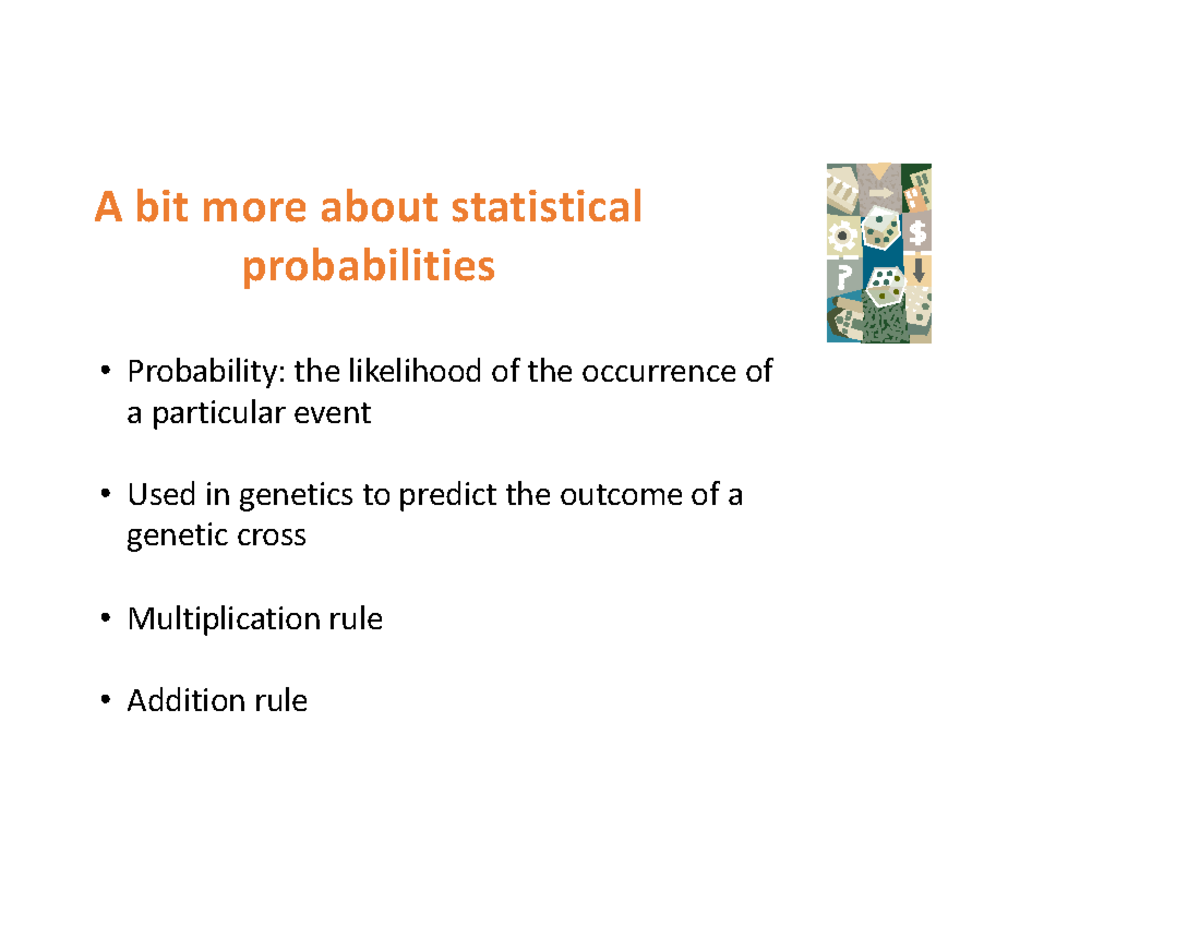 A bit more about statistical probabilities

$ ? 

• Probability: the likelihood of the occurrence of a particular event

• Used in genetics to predict the outcome of a genetic cross

• Multiplication rule

• Addition rule